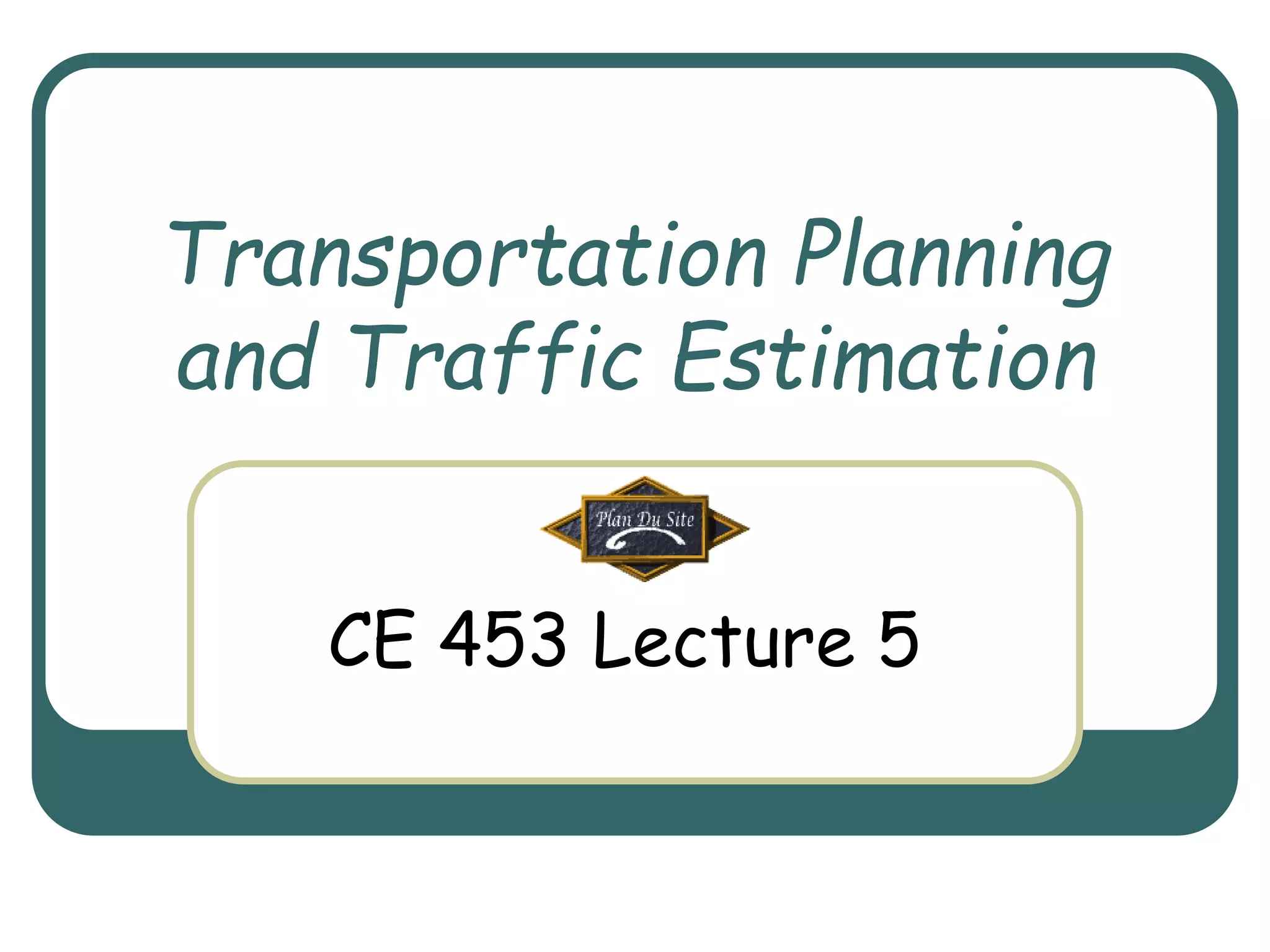 Transportation Planning and Traffic Estimation

Plan Du Site

CE 453 Lecture 5